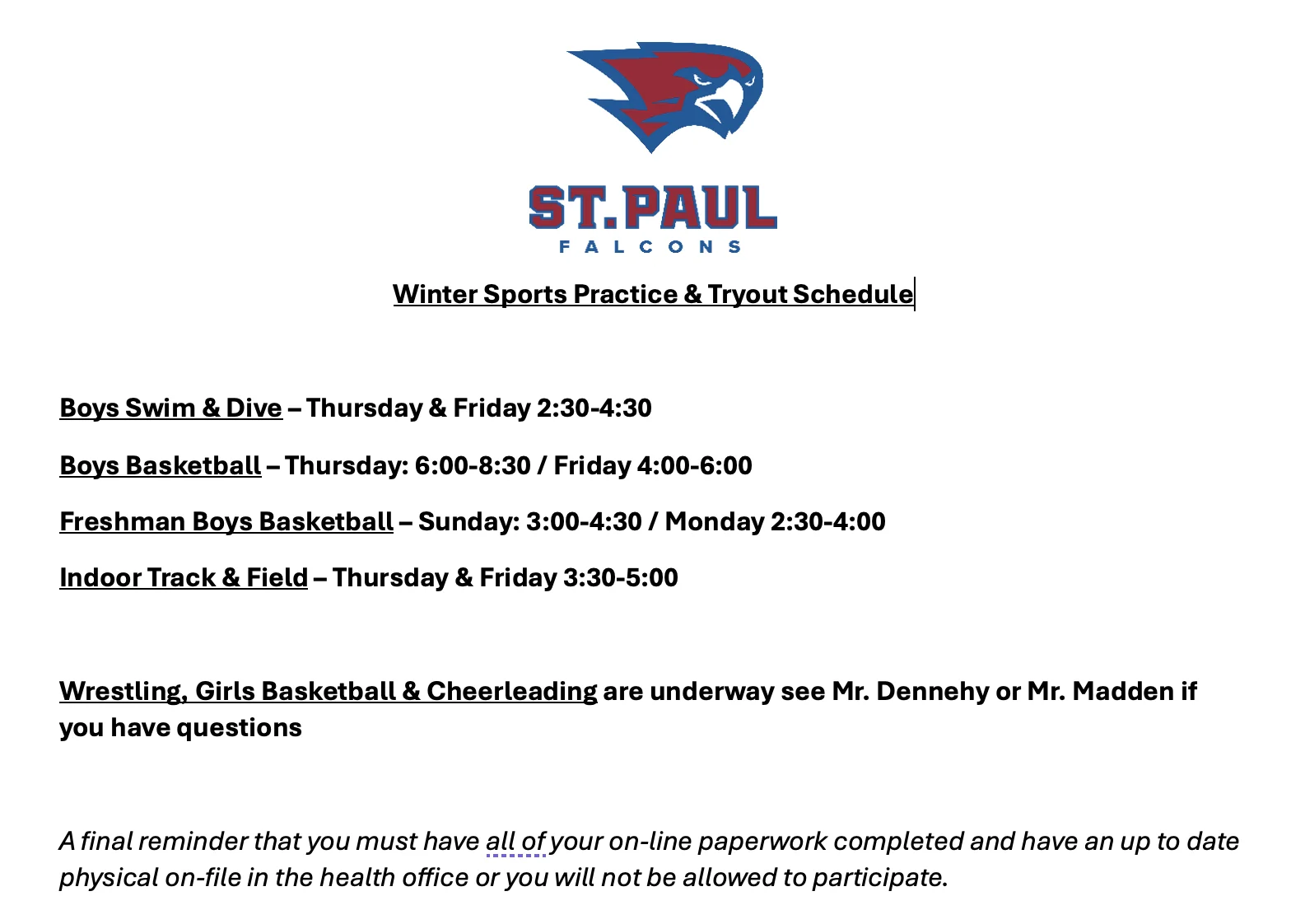 ST.PAUL
FALCONS

Winter Sports Practice & Tryout Schedule

Boys Swim & Dive – Thursday & Friday 2:30-4:30

Boys Basketball – Thursday: 6:00-8:30 / Friday 4:00-6:00

Freshman Boys Basketball – Sunday: 3:00-4:30 / Monday 2:30-4:00

Indoor Track & Field – Thursday & Friday 3:30-5:00

Wrestling, Girls Basketball & Cheerleading are underway see Mr. Dennehy or Mr. Madden if you have questions

A final reminder that you must have all of your on-line paperwork completed and have an up to date physical on-file in the health office or you will not be allowed to participate.